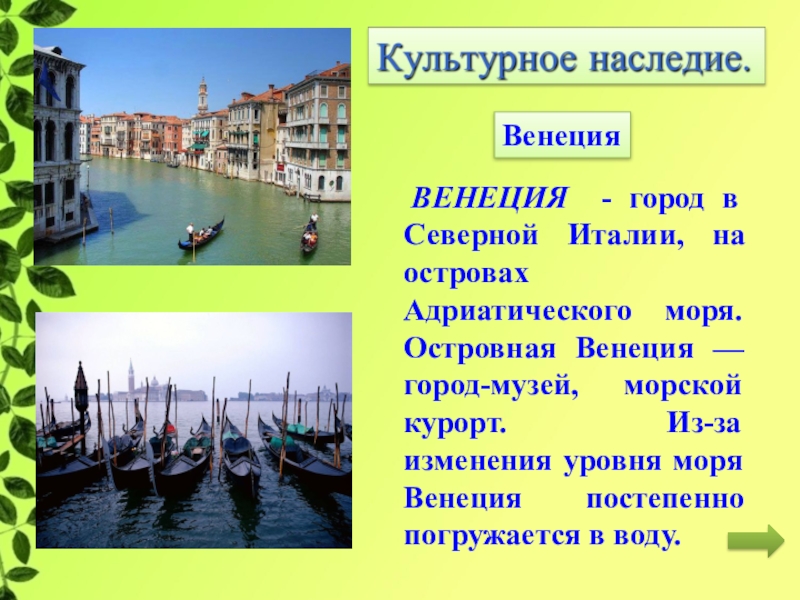 Культурное наследие.

Венеция

ВЕНЕЦИЯ - город в Северной Италии, на островах Адриатического моря. Островная Венеция — город-музей, морской курорт. Из-за изменения уровня моря Венеция постепенно погружается в воду.